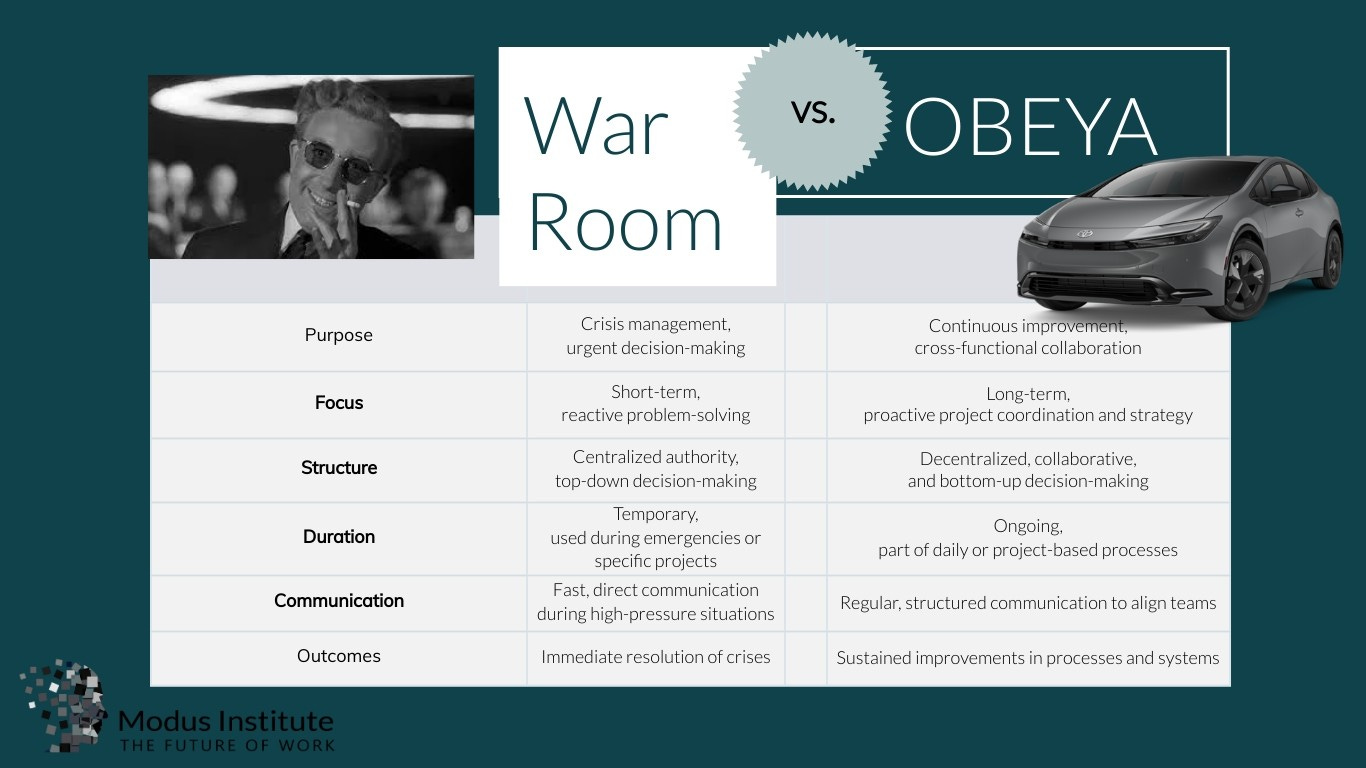 War Room

vs.

OBEYA

| | | | |
|---|---|---|---|
| Purpose | Crisis management, urgent decision-making | | Continuous improvement, cross-functional collaboration |
| Focus | Short-term, reactive problem-solving | | Long-term, proactive project coordination and strategy |
| Structure | Centralized authority, top-down decision-making | | Decentralized, collaborative, and bottom-up decision-making |
| Duration | Temporary, used during emergencies or specific projects | | Ongoing, part of daily or project-based processes |
| Communication | Fast, direct communication during high-pressure situations | | Regular, structured communication to align teams |
| Outcomes | Immediate resolution of crises | | Sustained improvements in processes and systems |

Modus Institute
THE FUTURE OF WORK